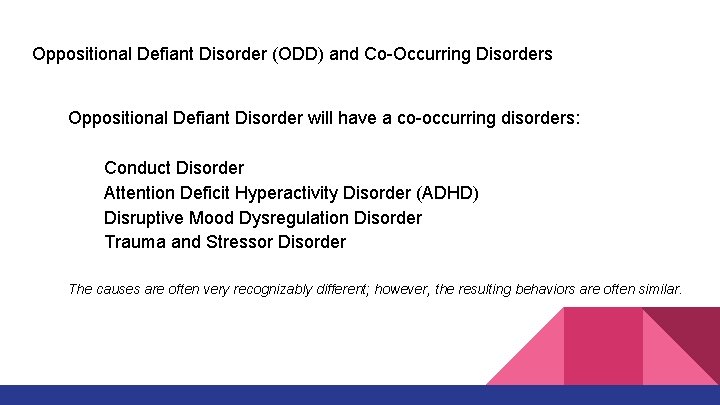 Oppositional Defiant Disorder (ODD) and Co-Occurring Disorders

Oppositional Defiant Disorder will have a co-occurring disorders:

Conduct Disorder
Attention Deficit Hyperactivity Disorder (ADHD)
Disruptive Mood Dysregulation Disorder
Trauma and Stressor Disorder

The causes are often very recognizably different; however, the resulting behaviors are often similar.